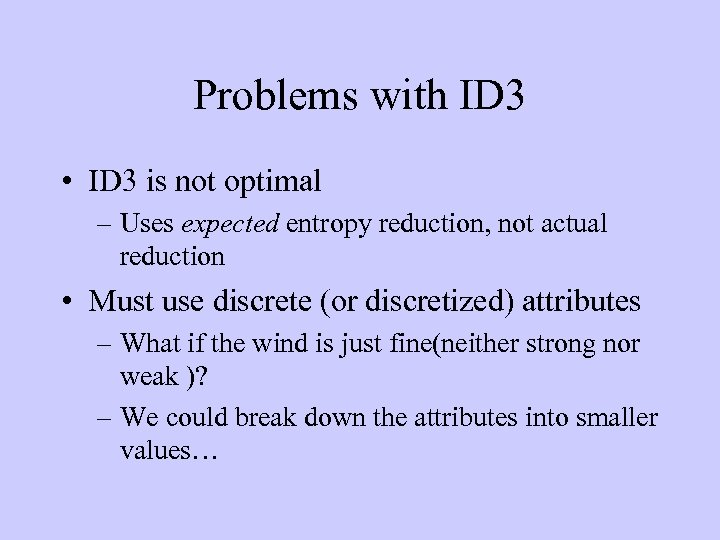 Problems with ID3

• ID3 is not optimal
– Uses expected entropy reduction, not actual reduction

• Must use discrete (or discretized) attributes
– What if the wind is just fine(neither strong nor weak )?
– We could break down the attributes into smaller values…